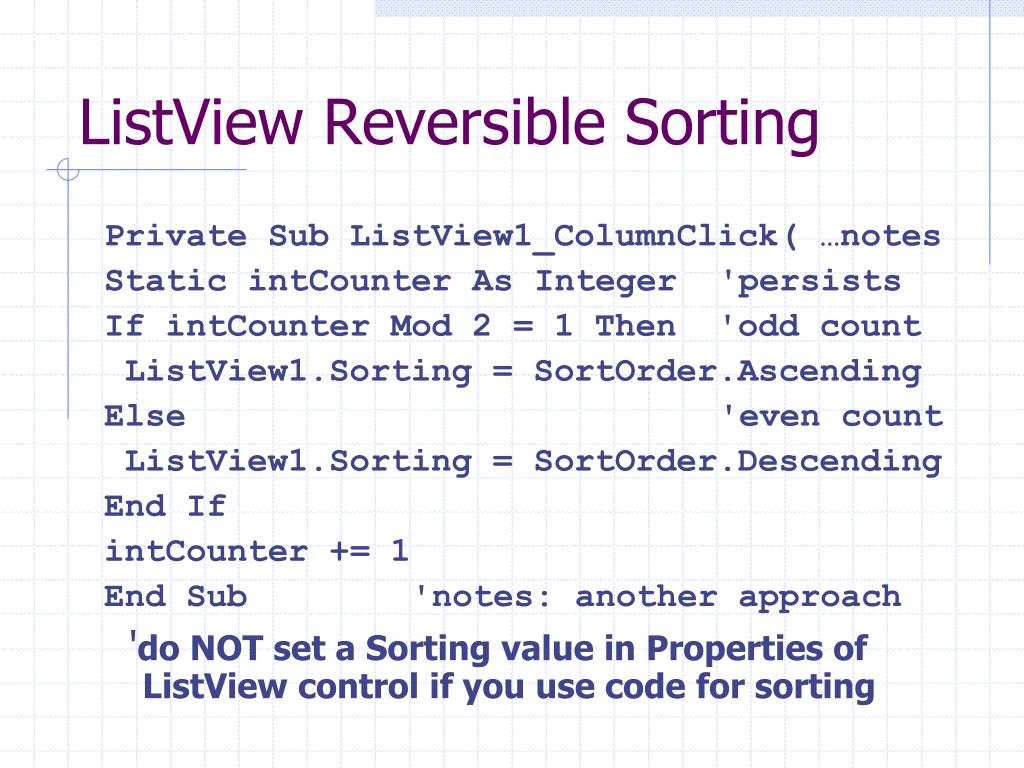 ListView Reversible Sorting

Private Sub ListView1_ColumnClick( …notes
Static intCounter As Integer 'persists
If intCounter Mod 2 = 1 Then 'odd count
 ListView1.Sorting = SortOrder.Ascending
Else 'even count
 ListView1.Sorting = SortOrder.Descending
End If
intCounter += 1
End Sub 'notes: another approach

'do NOT set a Sorting value in Properties of ListView control if you use code for sorting